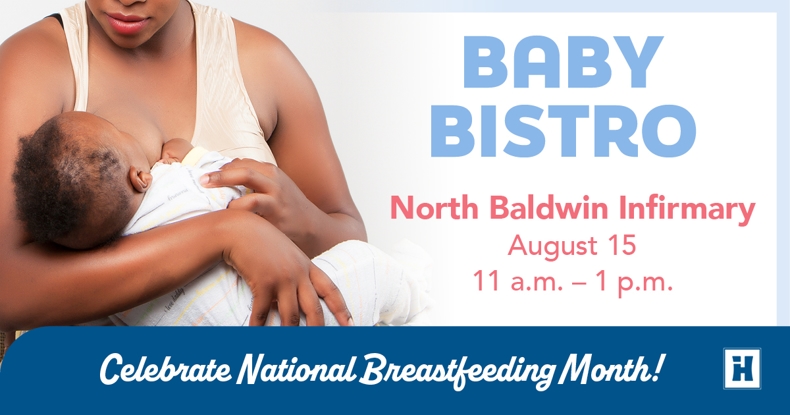 BABY BISTRO

North Baldwin Infirmary
August 15
11 a.m. – 1 p.m.

Celebrate National Breastfeeding Month!

IH